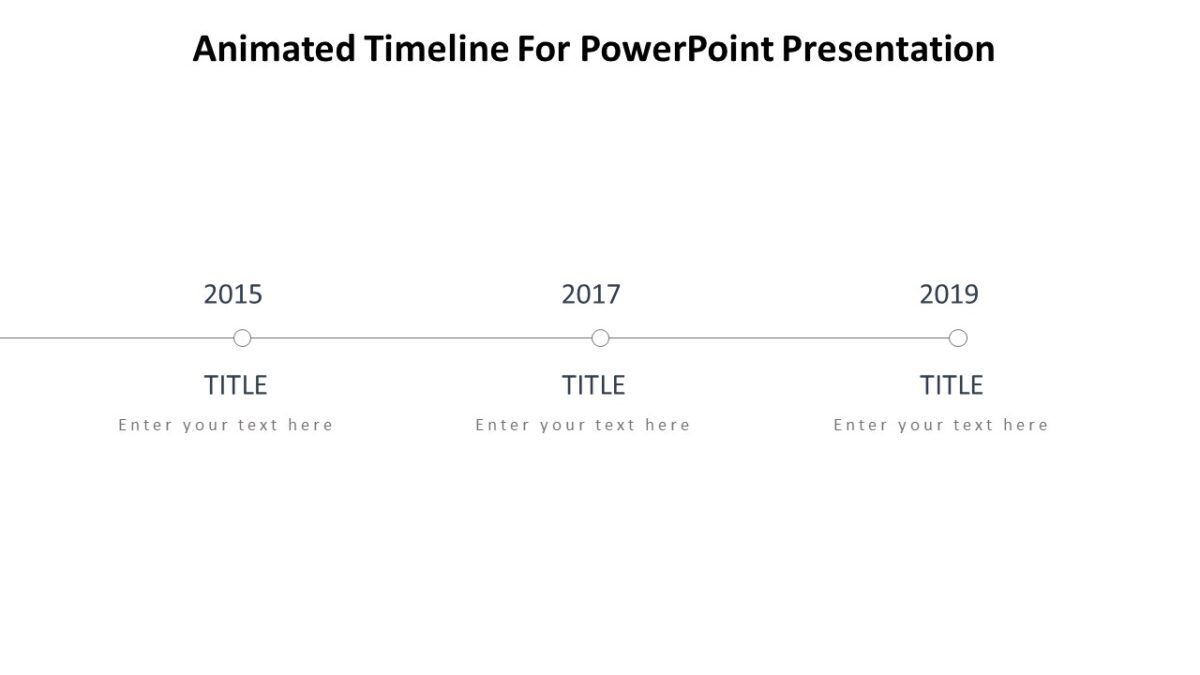 Animated Timeline For PowerPoint Presentation

2015

TITLE

Enter your text here

2017

TITLE

Enter your text here

2019

TITLE

Enter your text here